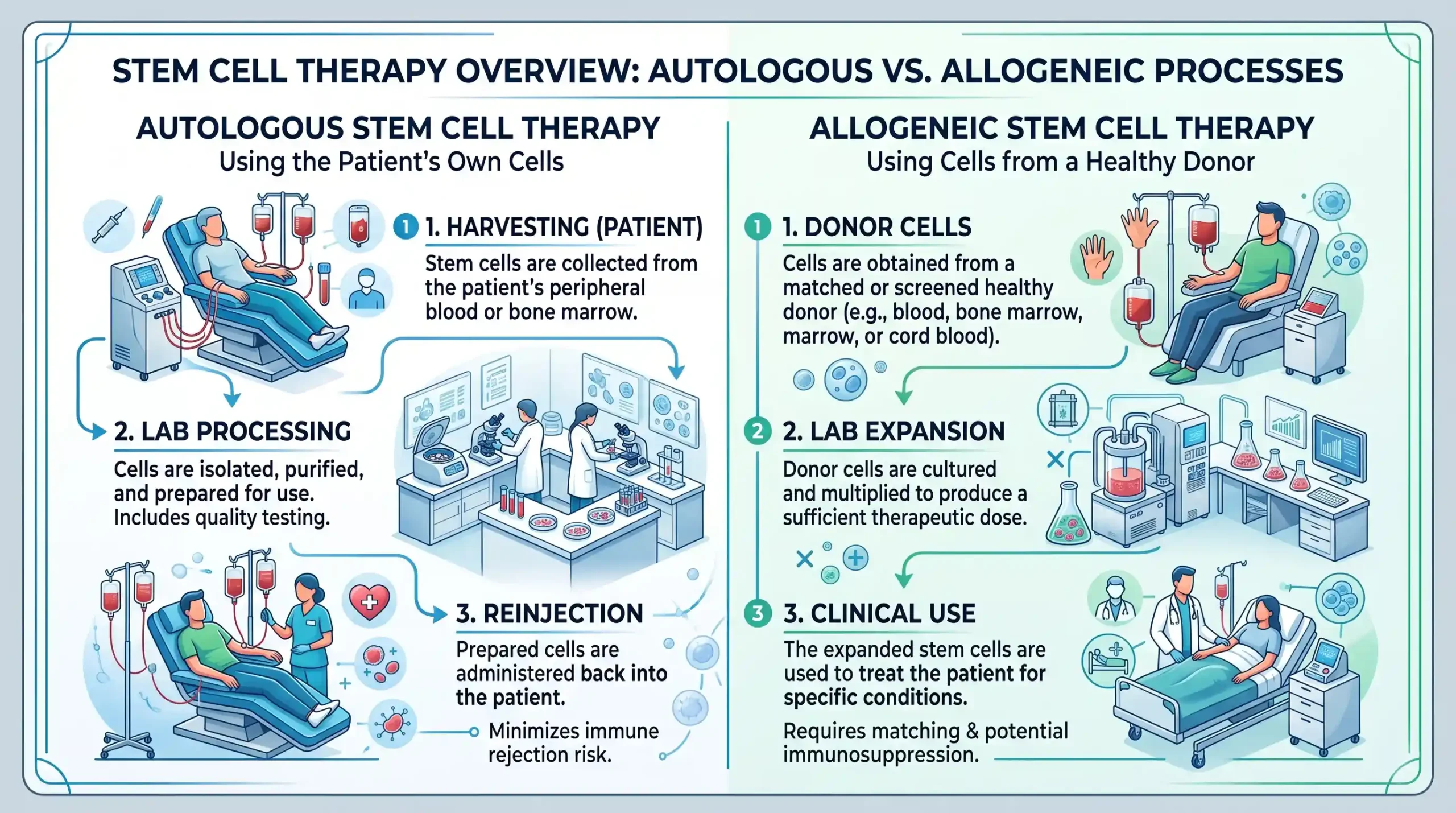 STEM CELL THERAPY OVERVIEW: AUTOLOGOUS VS. ALLOGENEIC PROCESSES

AUTOLOGOUS STEM CELL THERAPY
Using the Patient's Own Cells

1 1. HARVESTING (PATIENT)
Stem cells are collected from the patient's peripheral blood or bone marrow.

2. LAB PROCESSING
Cells are isolated, purified, and prepared for use. Includes quality testing.

3. REINJECTION
Prepared cells are administered back into the patient.

Minimizes immune rejection risk.

ALLOGENEIC STEM CELL THERAPY
Using Cells from a Healthy Donor

1 1. DONOR CELLS
Cells are obtained from a matched or screened healthy donor (e.g., blood, bone marrow, marrow, or cord blood).

2 2. LAB EXPANSION
Donor cells are cultured and multiplied to produce a sufficient therapeutic dose.

3 3. CLINICAL USE
The expanded stem cells are used to treat the patient for specific conditions.

Requires matching & potential immunosuppression.